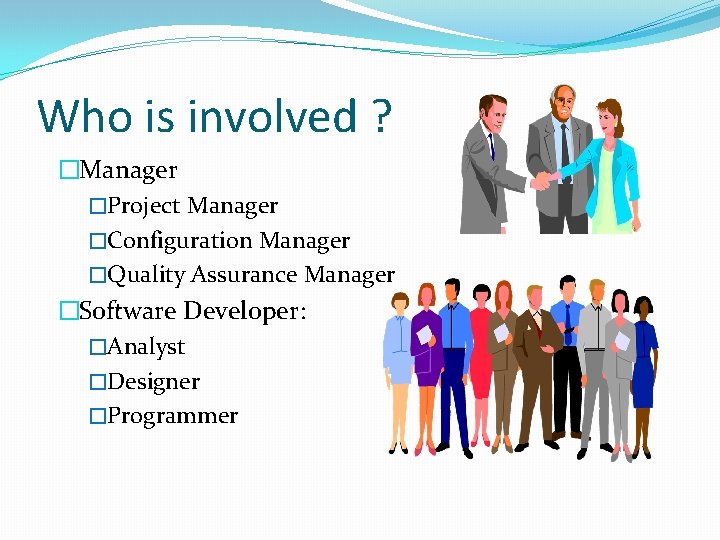 Who is involved ?

□Manager

□Project Manager

□Configuration Manager

□Quality Assurance Manager

□Software Developer:

□Analyst

□Designer

□Programmer